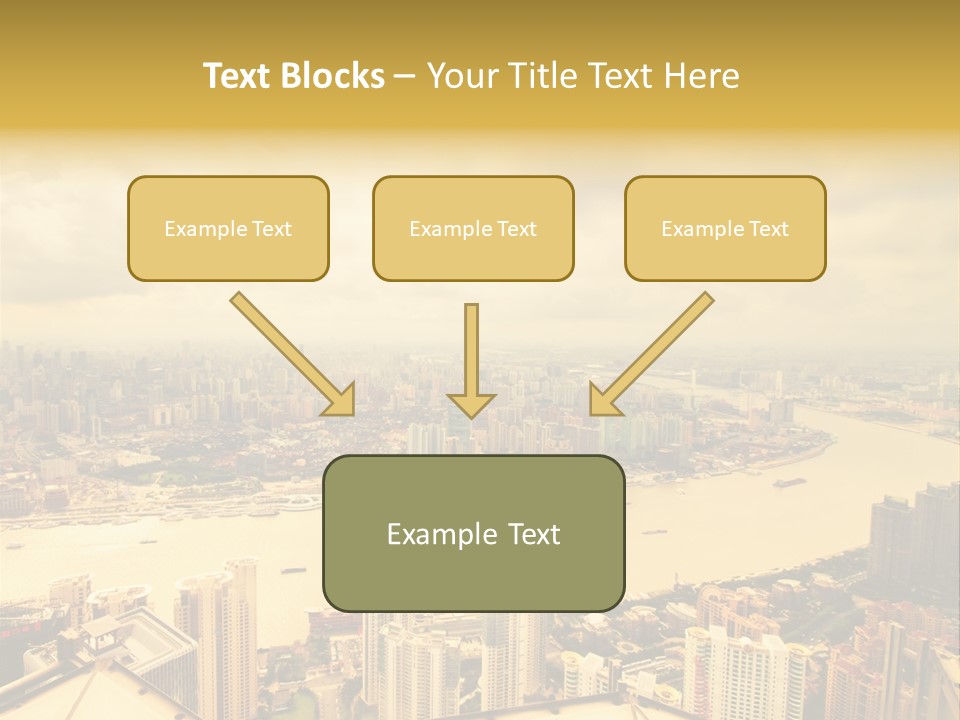 Text Blocks – Your Title Text Here

Example Text

Example Text

Example Text

Example Text